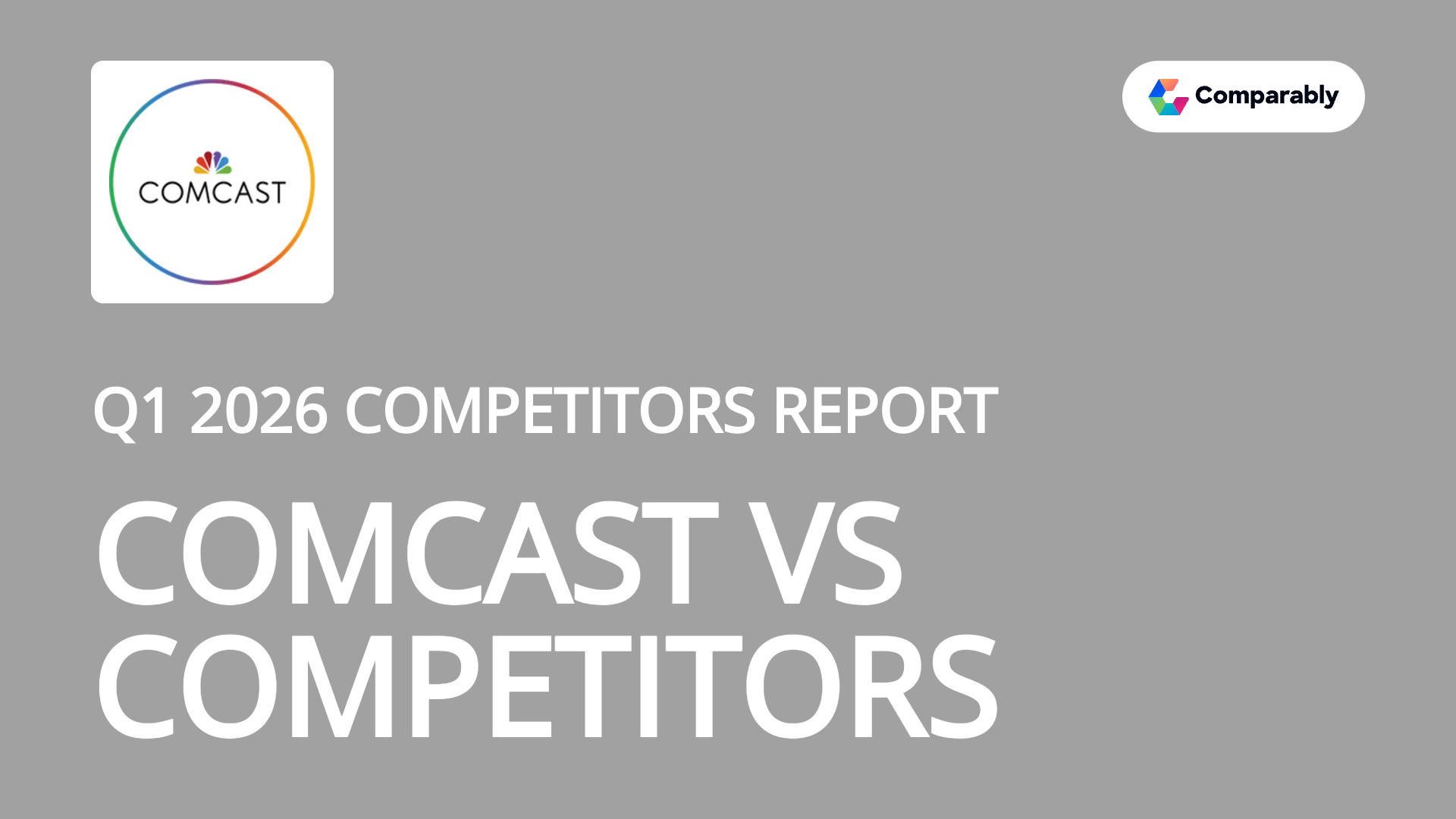 COMCAST

Comparably

Q1 2026 COMPETITORS REPORT

COMCAST VS COMPETITORS